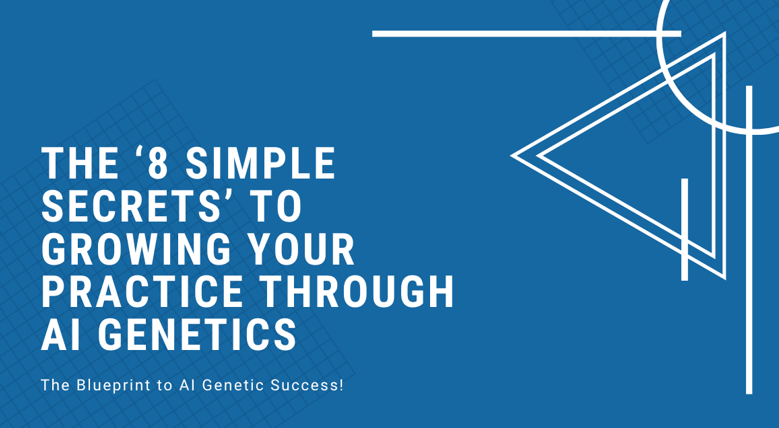 THE ‘8 SIMPLE SECRETS’ TO GROWING YOUR PRACTICE THROUGH AI GENETICS

The Blueprint to AI Genetic Success!